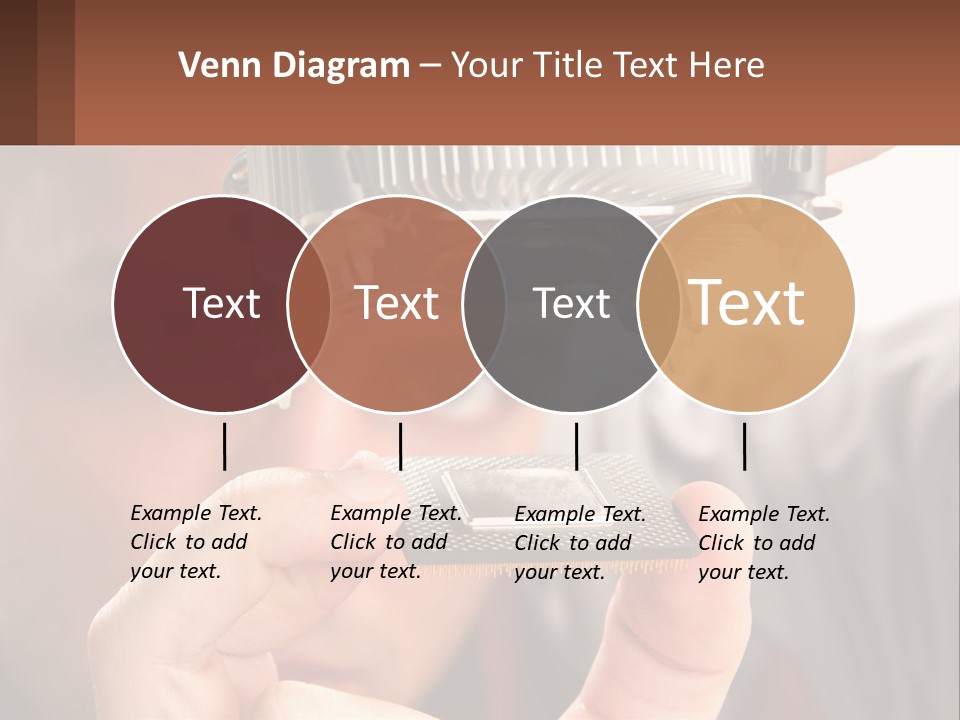 Venn Diagram – Your Title Text Here

Text

Text

Text

Text

Example Text. Click to add your text.

Example Text. Click to add your text.

Example Text. Click to add your text.

Example Text. Click to add your text.